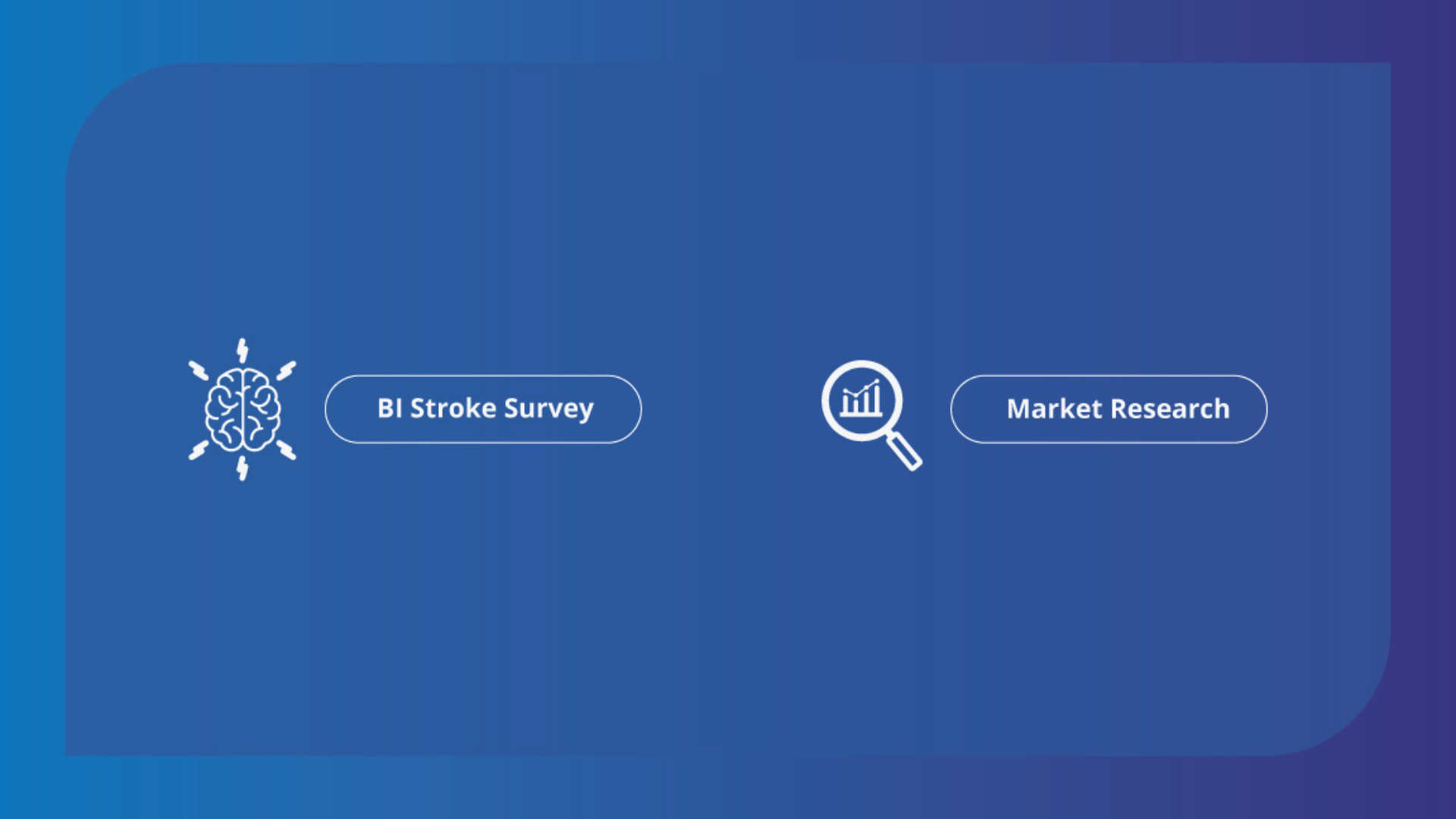 BI Stroke Survey

Market Research